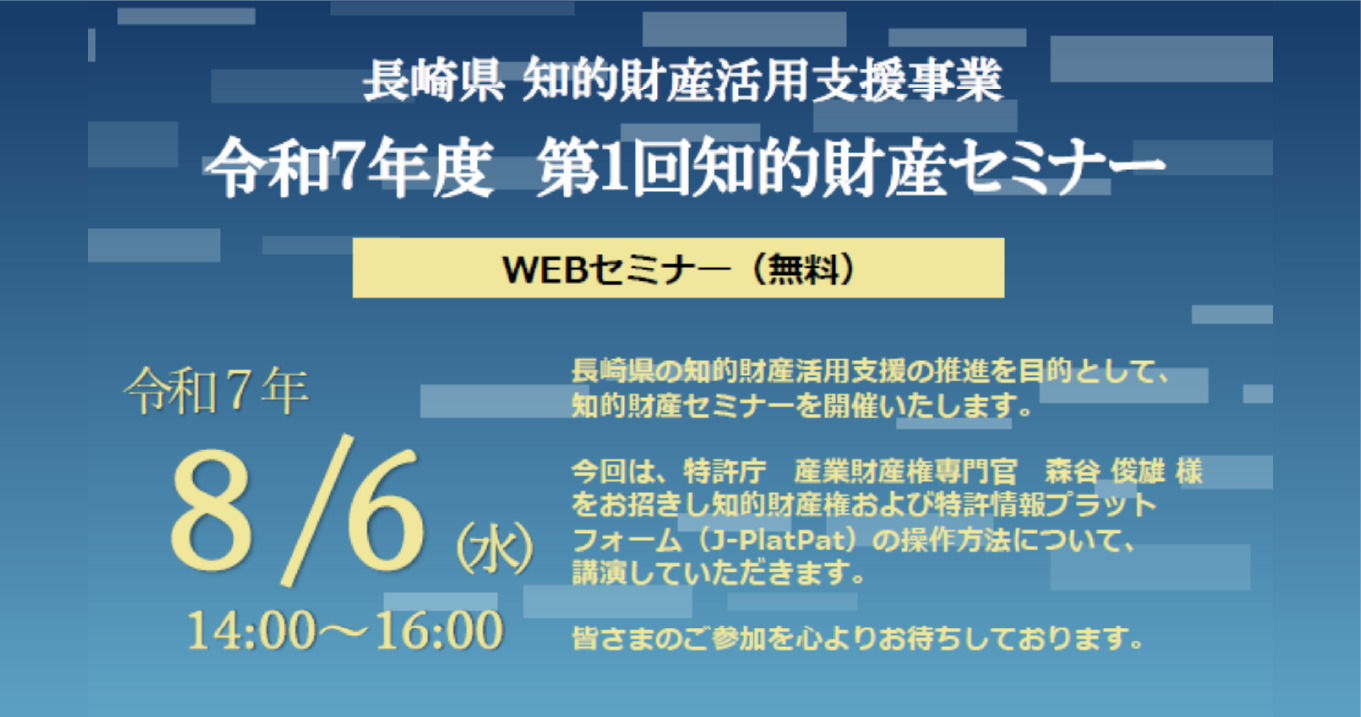 長崎県 知的財産活用支援事業

令和7年度　第1回知的財産セミナー

WEBセミナー（無料）

令和７年

8/6(水)

14:00～16:00

長崎県の知的財産活用支援の推進を目的として、知的財産セミナーを開催いたします。

今回は、特許庁　産業財産権専門官　森谷 俊雄 様をお招きし知的財産権および特許情報プラットフォーム（J-PlatPat）の操作方法について、講演していただきます。

皆さまのご参加を心よりお待ちしております。